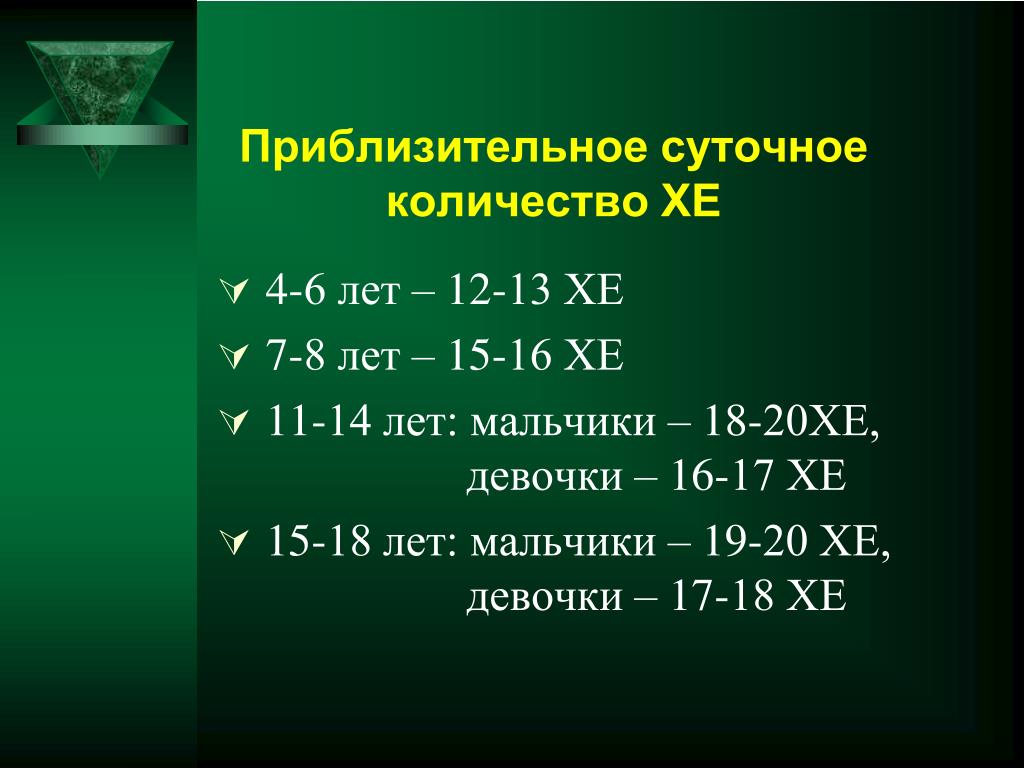 Приблизительное суточное количество ХЕ

4-6 лет – 12-13 ХЕ

7-8 лет – 15-16 ХЕ

11-14 лет: мальчики – 18-20ХЕ,
девочки – 16-17 ХЕ

15-18 лет: мальчики – 19-20 ХЕ,
девочки – 17-18 ХЕ